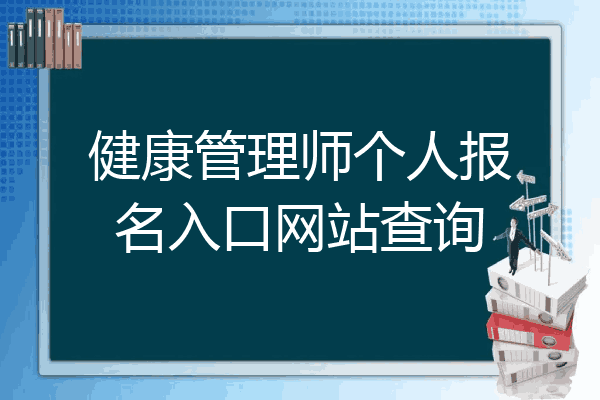 健康管理师个人报名入口网站查询